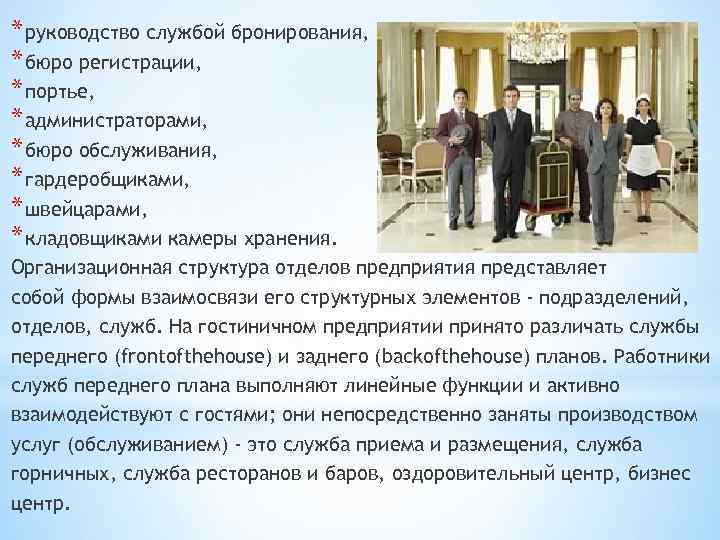 *руководство службой бронирования,
*бюро регистрации,
*портье,
*администраторами,
*бюро обслуживания,
*гардеробщиками,
*швейцарами,
*кладовщиками камеры хранения.

Организационная структура отделов предприятия представляет собой формы взаимосвязи его структурных элементов - подразделений, отделов, служб. На гостиничном предприятии принято различать службы переднего (frontofthehouse) и заднего (backofthehouse) планов. Работники служб переднего плана выполняют линейные функции и активно взаимодействуют с гостями; они непосредственно заняты производством услуг (обслуживанием) - это служба приема и размещения, служба горничных, служба ресторанов и баров, оздоровительный центр, бизнес центр.